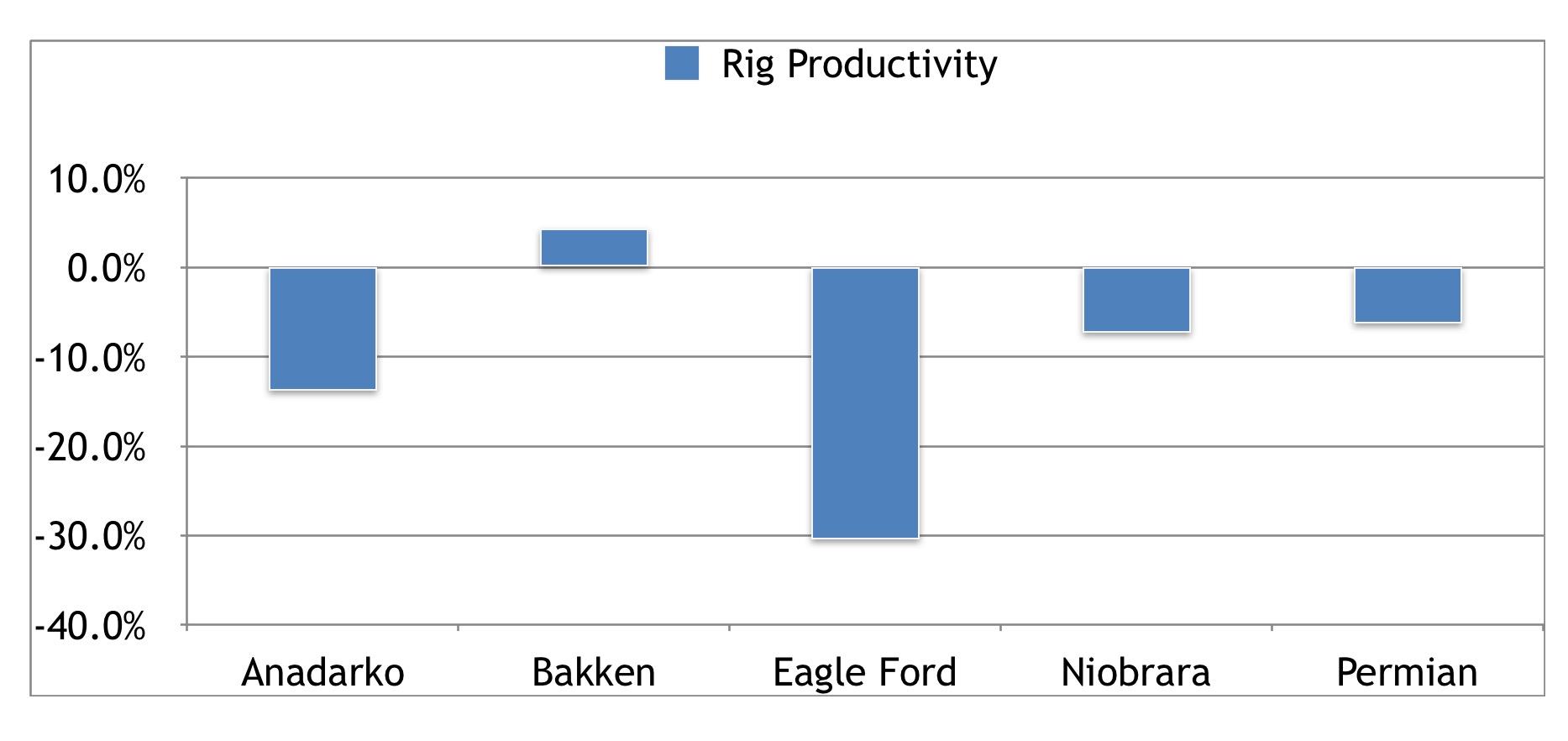 Rig Productivity

10.0%
0.0%
-10.0%
-20.0%
-30.0%
-40.0%

Anadarko
Bakken
Eagle Ford
Niobrara
Permian